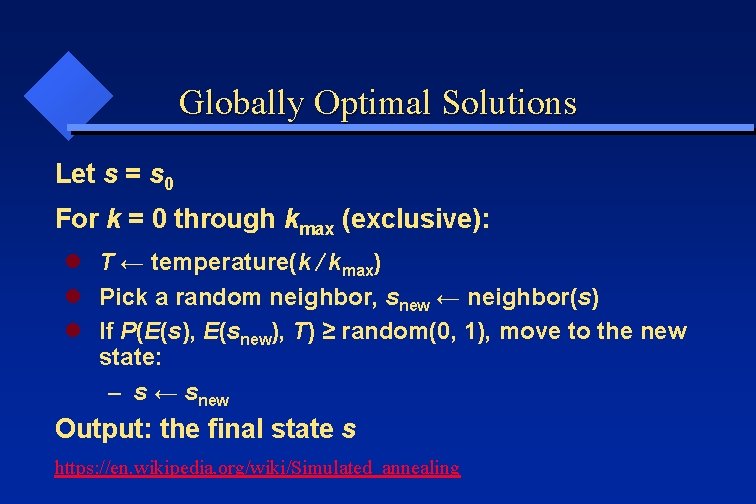 Globally Optimal Solutions

Let $s = s_0$

For $k = 0$ through $k_{max}$ (exclusive):

- $T \leftarrow$ temperature($k / k_{max}$)
- Pick a random neighbor, $s_{new} \leftarrow$ neighbor($s$)
- If $P(E(s), E(s_{new}), T) \geq$ random(0, 1), move to the new state:
  – $s \leftarrow s_{new}$

Output: the final state $s$

https://en.wikipedia.org/wiki/Simulated_annealing